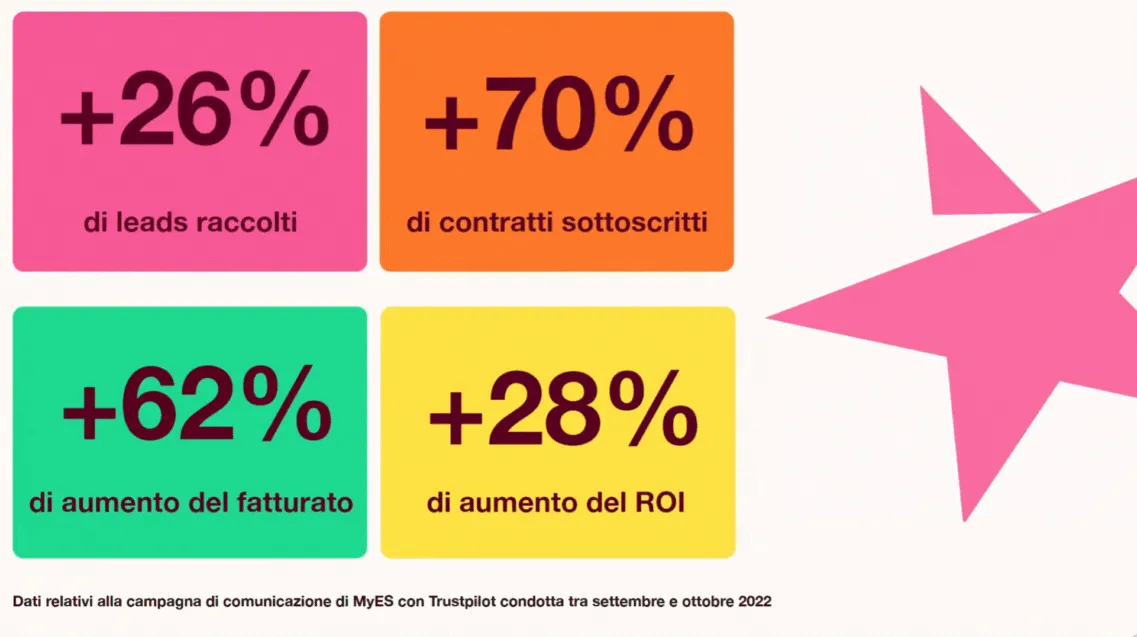 +26%

di leads raccolti

+70%

di contratti sottoscritti

+62%

di aumento del fatturato

+28%

di aumento del ROI

Dati relativi alla campagna di comunicazione di MyES con Trustpilot condotta tra settembre e ottobre 2022